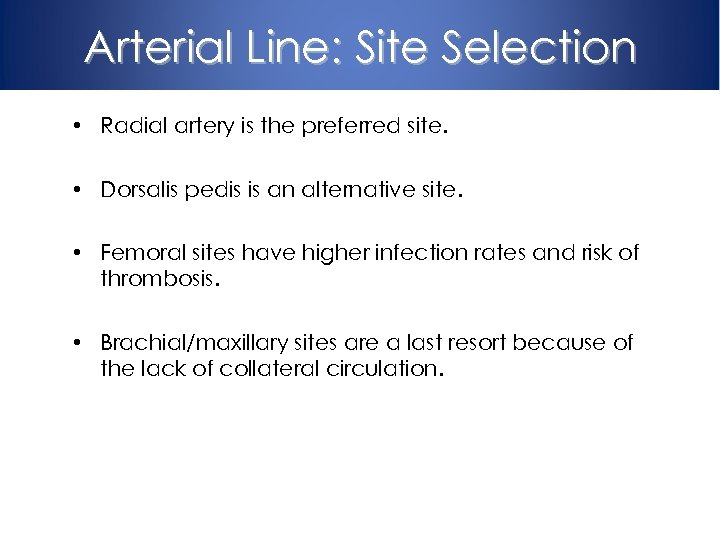 Arterial Line: Site Selection

• Radial artery is the preferred site.

• Dorsalis pedis is an alternative site.

• Femoral sites have higher infection rates and risk of thrombosis.

• Brachial/maxillary sites are a last resort because of the lack of collateral circulation.